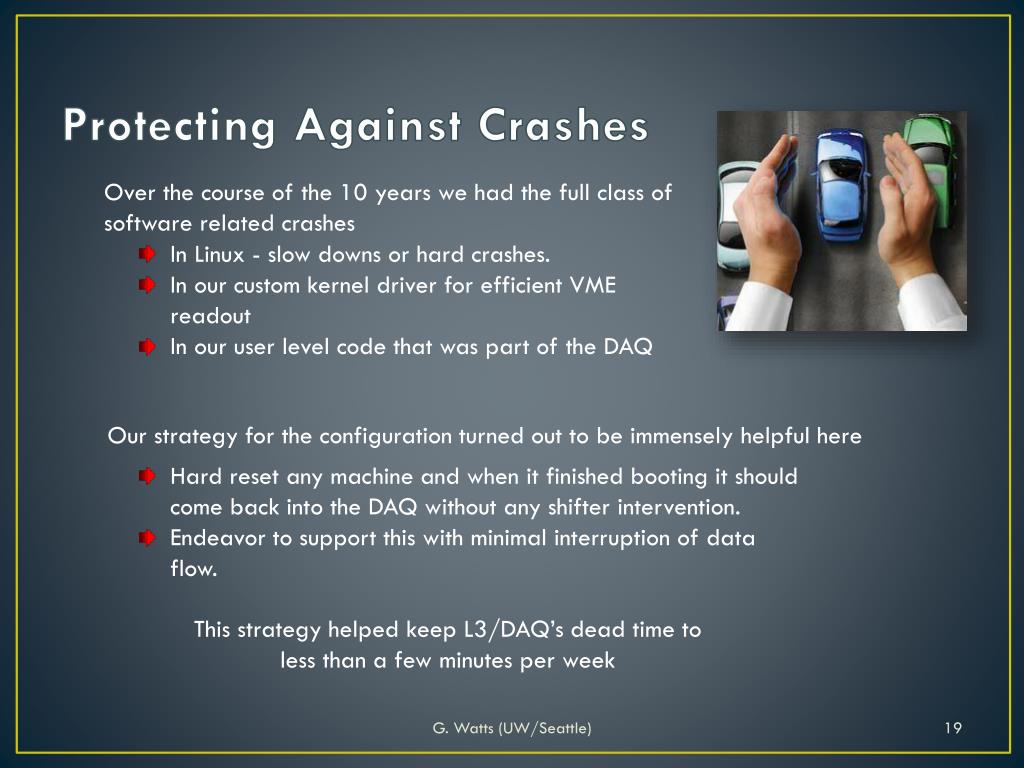 Protecting Against Crashes

Over the course of the 10 years we had the full class of software related crashes

In Linux - slow downs or hard crashes.

In our custom kernel driver for efficient VME readout

In our user level code that was part of the DAQ

Our strategy for the configuration turned out to be immensely helpful here

Hard reset any machine and when it finished booting it should come back into the DAQ without any shifter intervention.

Endeavor to support this with minimal interruption of data flow.

This strategy helped keep L3/DAQ's dead time to less than a few minutes per week

G. Watts (UW/Seattle)

19